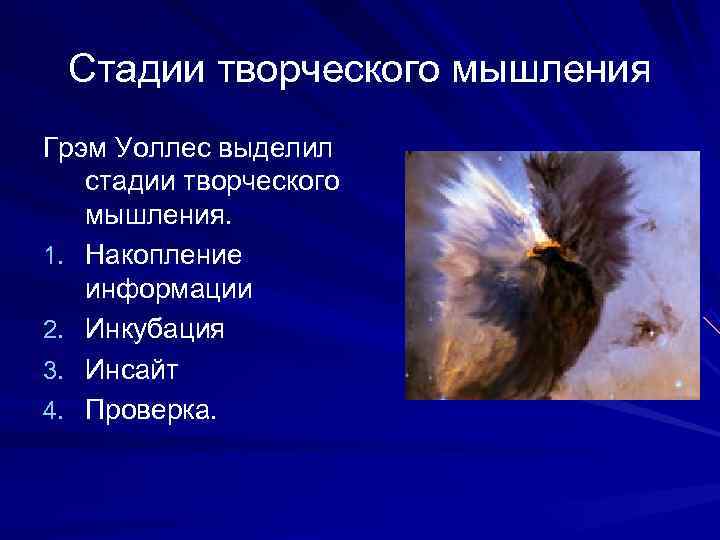 Стадии творческого мышления

Грэм Уоллес выделил стадии творческого мышления.

1. Накопление информации
2. Инкубация
3. Инсайт
4. Проверка.